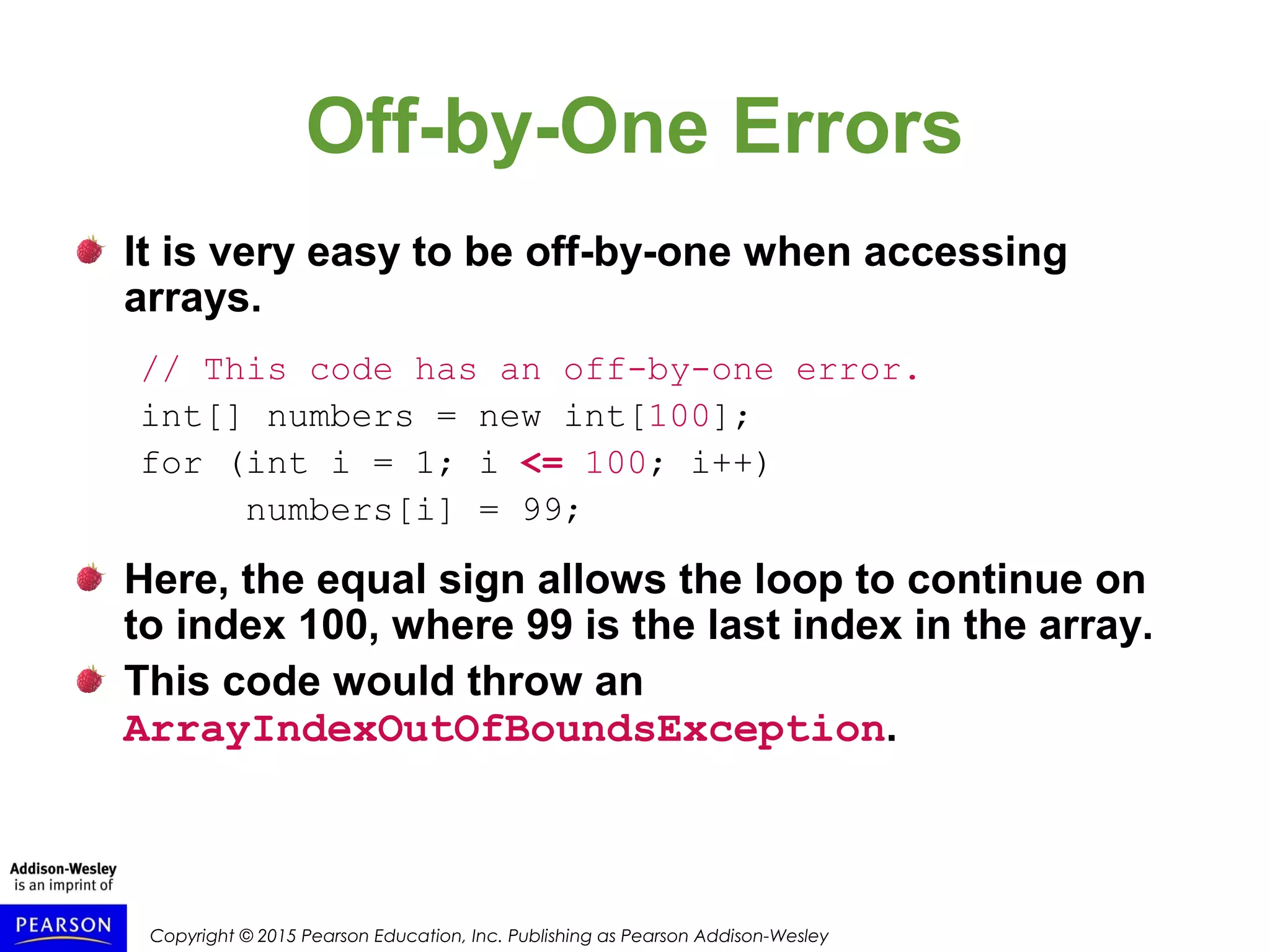 Off-by-One Errors

It is very easy to be off-by-one when accessing arrays.

// This code has an off-by-one error.
int[] numbers = new int[100];
for (int i = 1; i <= 100; i++)
    numbers[i] = 99;

Here, the equal sign allows the loop to continue on to index 100, where 99 is the last index in the array.

This code would throw an ArrayIndexOutOfBoundsException.

Addison-Wesley is an imprint of

PEARSON

Copyright © 2015 Pearson Education, Inc. Publishing as Pearson Addison-Wesley